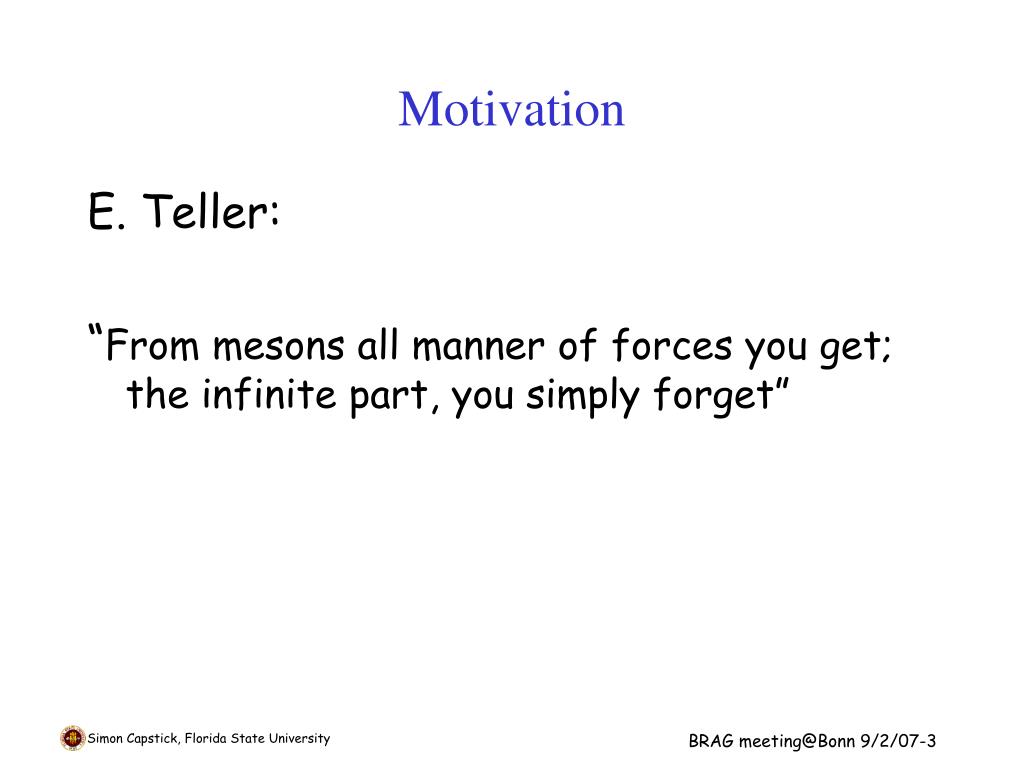 Motivation

E. Teller:

“From mesons all manner of forces you get; the infinite part, you simply forget”

Simon Capstick, Florida State University

BRAG meeting@Bonn 9/2/07-3